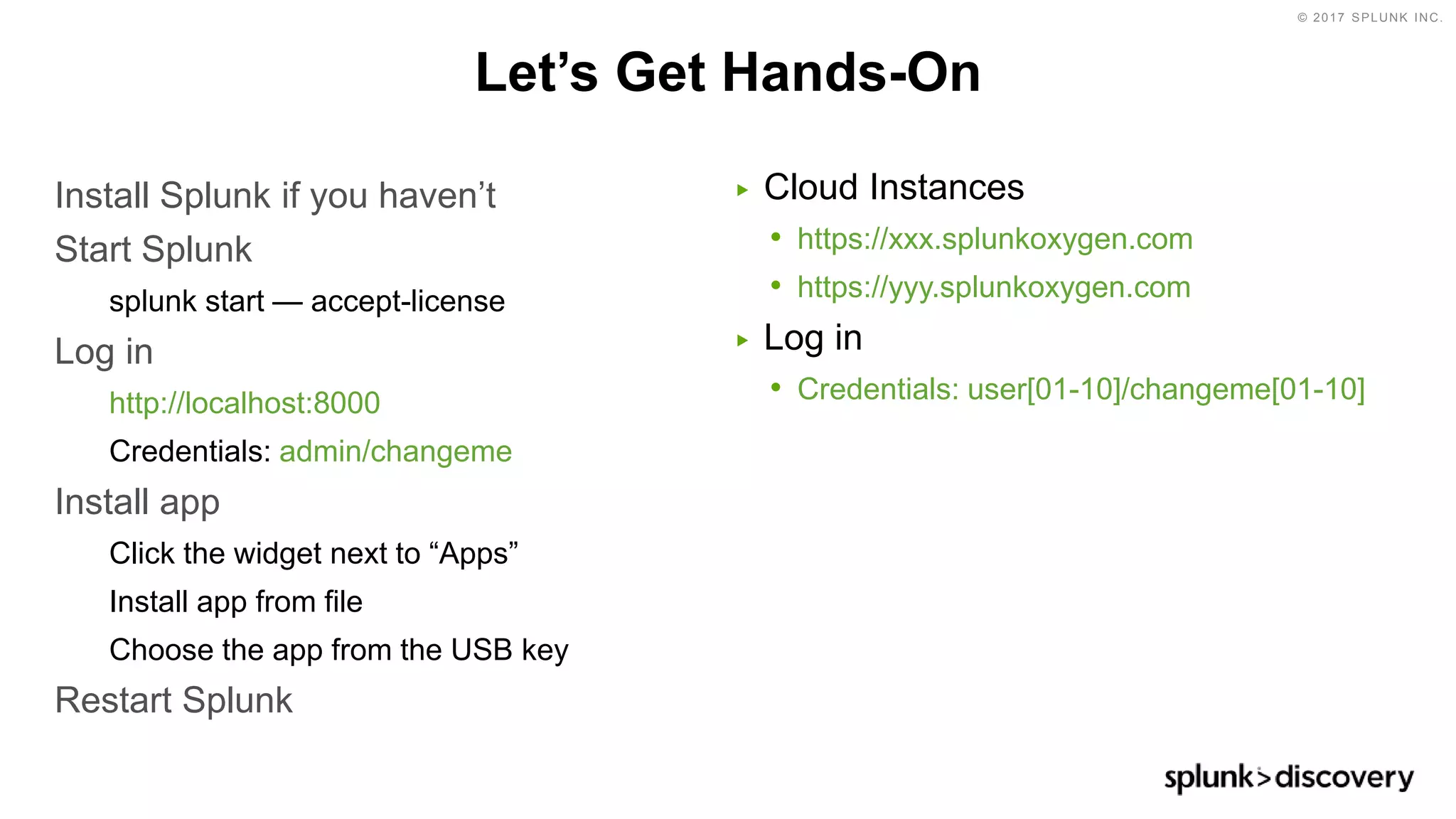 © 2017 SPLUNK INC.

Let’s Get Hands-On

Install Splunk if you haven’t

Start Splunk

splunk start — accept-license

Log in

http://localhost:8000

Credentials: admin/changeme

Install app

Click the widget next to “Apps”

Install app from file

Choose the app from the USB key

Restart Splunk

▸ Cloud Instances

• https://xxx.splunkoxygen.com

• https://yyy.splunkoxygen.com

▸ Log in

• Credentials: user[01-10]/changeme[01-10]

splunk>discovery